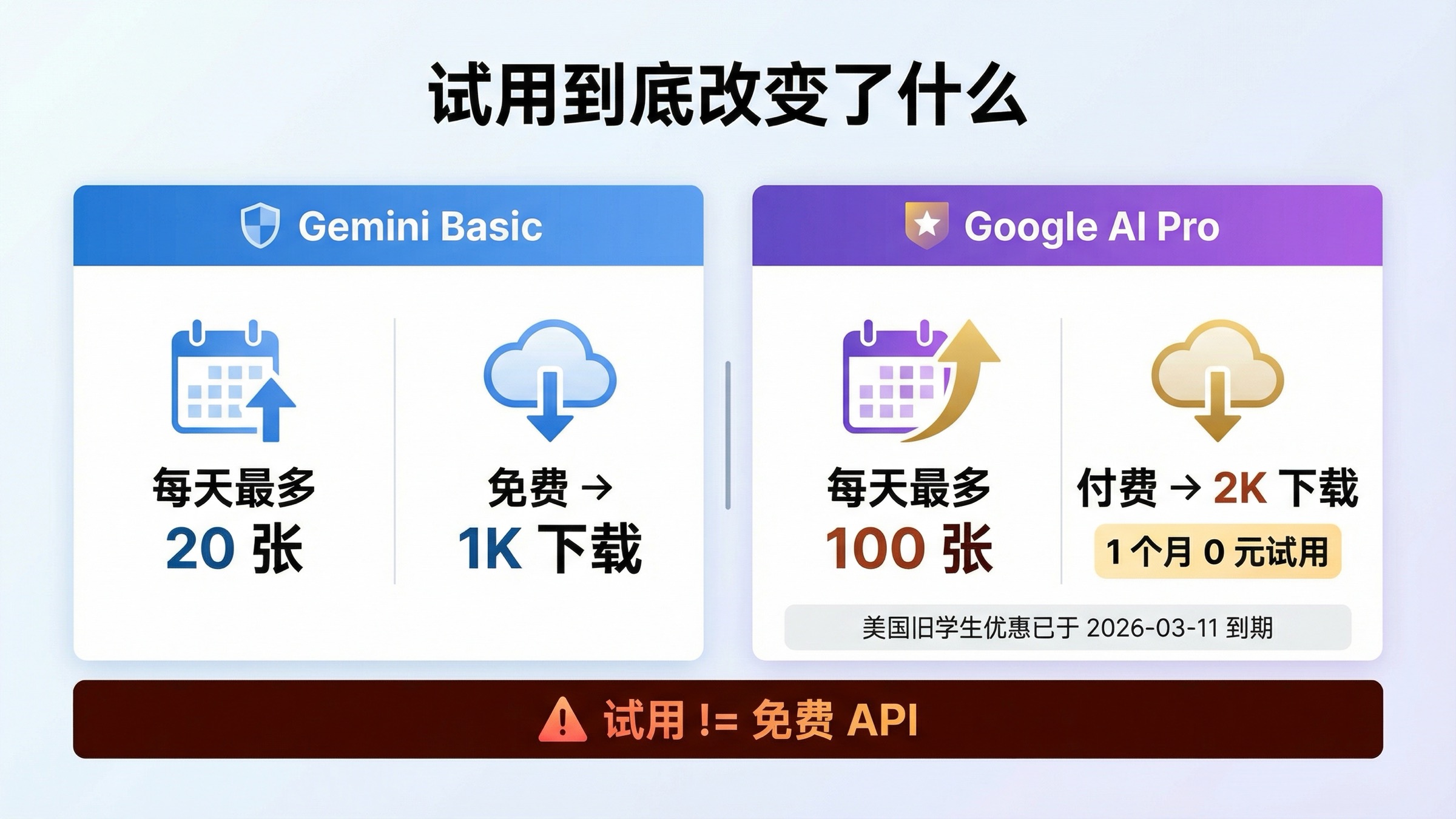 试用到底改变了什么

Gemini Basic

每天最多
20 张

免费 →
1K 下载

Google AI Pro

每天最多
100 张

付费 → 2K 下载
1 个月 0 元试用

美国旧学生优惠已于 2026-03-11 到期

试用 != 免费 API